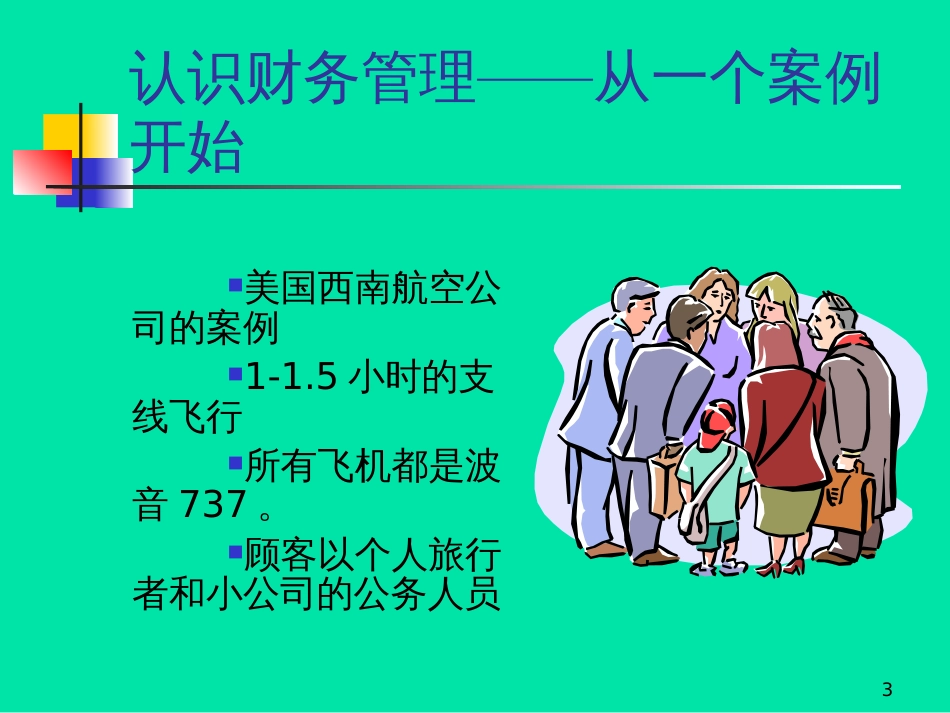 认识财务管理——从一个案例开始

▪美国西南航空公司的案例

▪1-1.5 小时的支线飞行

▪所有飞机都是波音 737 。

▪顾客以个人旅行者和小公司的公务人员

3